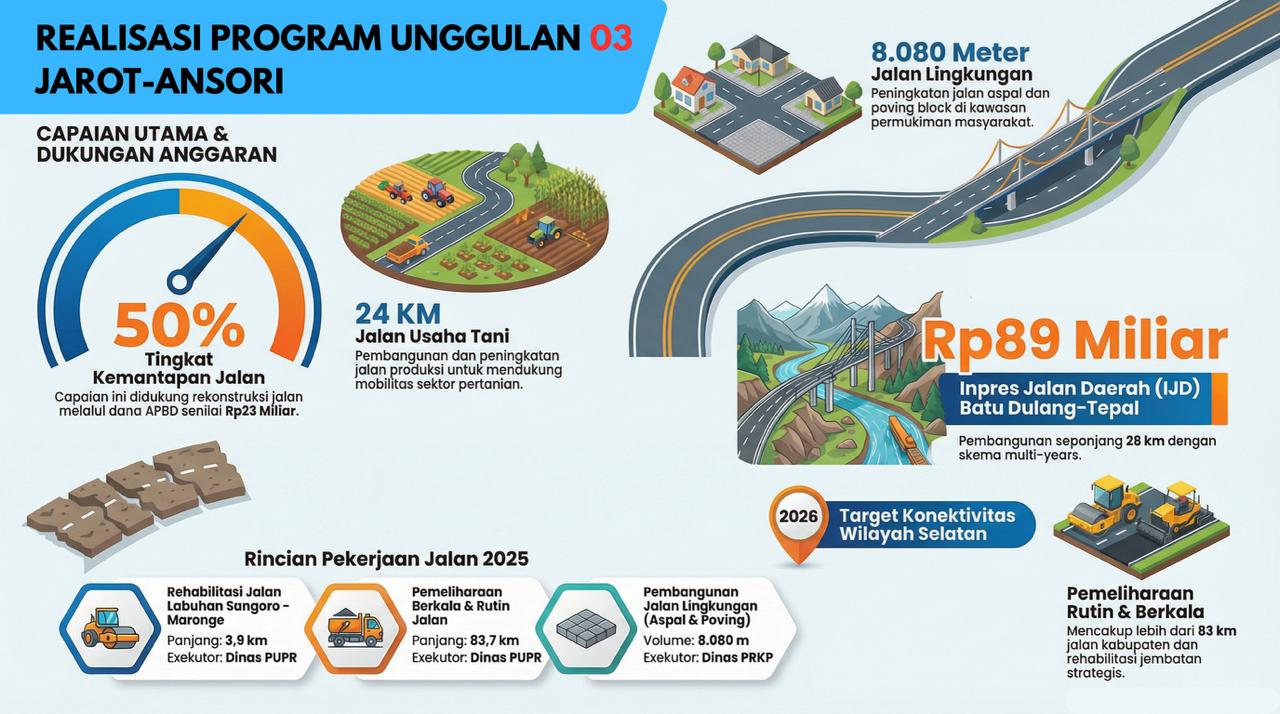 REALISASI PROGRAM UNGGULAN 03 JAROT-ANSORI

CAPAIAN UTAMA & DUKUNGAN ANGGARAN

50%
Tingkat Kemantapan Jalan
Capaian ini didukung rekonstruksi jalan melalui dana APBD senilai Rp23 Miliar.

24 KM
Jalan Usaha Tani
Pembangunan dan peningkatan jalan produksi untuk mendukung mobilitas sektor pertanian.

8.080 Meter
Jalan Lingkungan
Peningkatan jalan aspal dan poving block di kawasan permukiman masyarakat.

Rp89 Miliar
Inpres Jalan Daerah (IJD) Batu Dulang-Tepal
Pembangunan sepanjang 28 km dengan skema multi-years.

2026 Target Konektivitas Wilayah Selatan

Pemeliharaan Rutin & Berkala
Mencakup lebih dari 83 km jalan kabupaten dan rehabilitasi jembatan strategis.

Rincian Pekerjaan Jalan 2025

Rehabilitasi Jalan Labuhan Sangoro - Maronge
Panjang: 3,9 km
Exekutor: Dinas PUPR

Pemeliharaan Berkala & Rutin Jalan
Panjang: 83,7 km
Exekutor: Dinas PUPR

Pembangunan Jalan Lingkungan (Aspal & Poving)
Volume: 8.080 m
Exekutor: Dinas PRKP